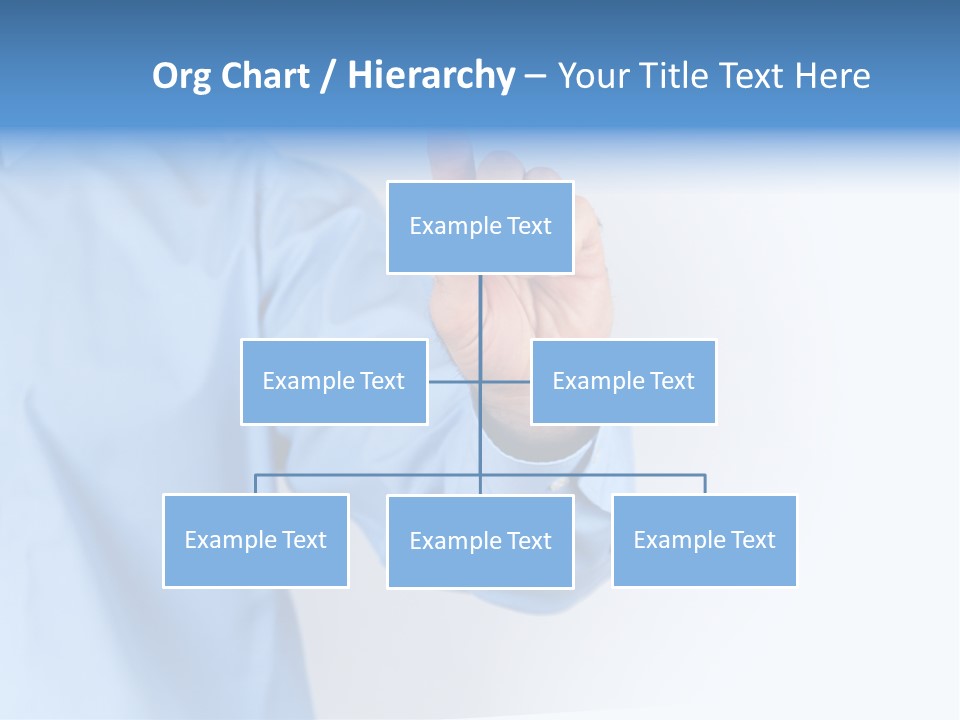 Org Chart / Hierarchy – Your Title Text Here

Example Text

Example Text

Example Text

Example Text

Example Text

Example Text